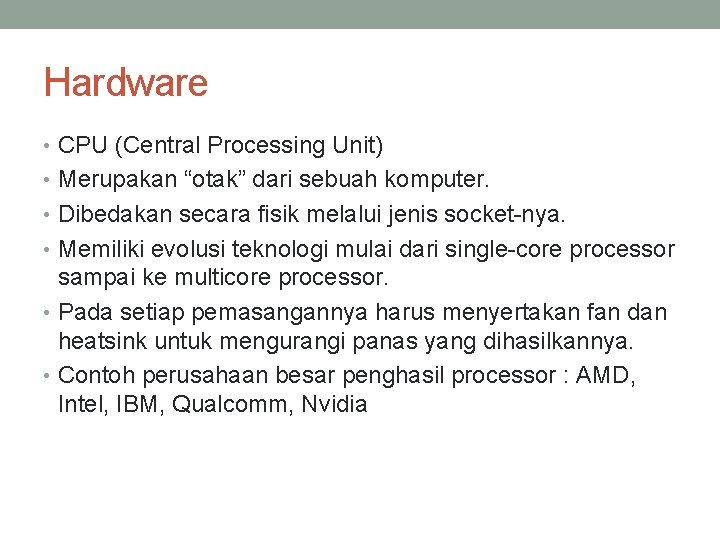 Hardware

• CPU (Central Processing Unit)
• Merupakan “otak” dari sebuah komputer.
• Dibedakan secara fisik melalui jenis socket-nya.
• Memiliki evolusi teknologi mulai dari single-core processor sampai ke multicore processor.
• Pada setiap pemasangannya harus menyertakan fan dan heatsink untuk mengurangi panas yang dihasilkannya.
• Contoh perusahaan besar penghasil processor : AMD, Intel, IBM, Qualcomm, Nvidia